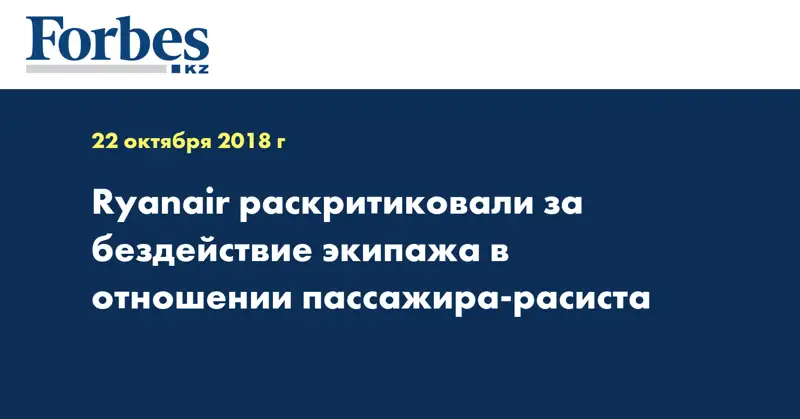 Forbes
KZ

22 октября 2018 г

Ryanair раскритиковали за бездействие экипажа в отношении пассажира-расиста